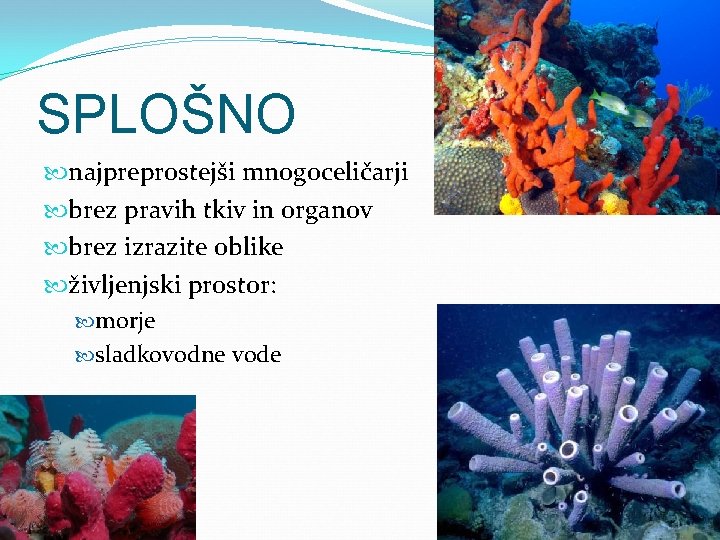 SPLOŠNO

najpreprostejši mnogoceličarji

brez pravih tkiv in organov

brez izrazite oblike

življenjski prostor:

morje

sladkovodne vode